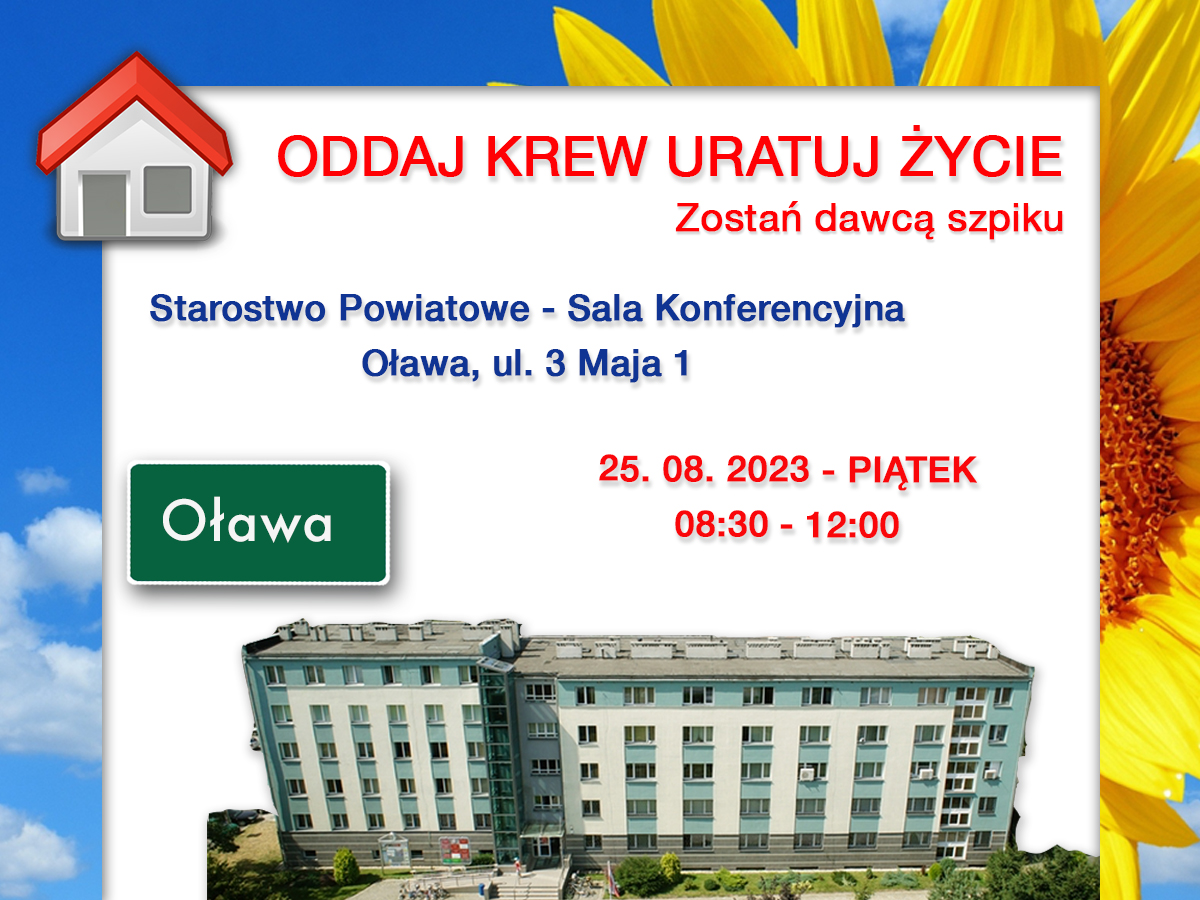 ODDAJ KREW URATUJ ŻYCIE
Zostań dawcą szpiku

Starostwo Powiatowe - Sala Konferencyjna
Oława, ul. 3 Maja 1

Oława

25. 08. 2023 - PIĄTEK
08:30 - 12:00